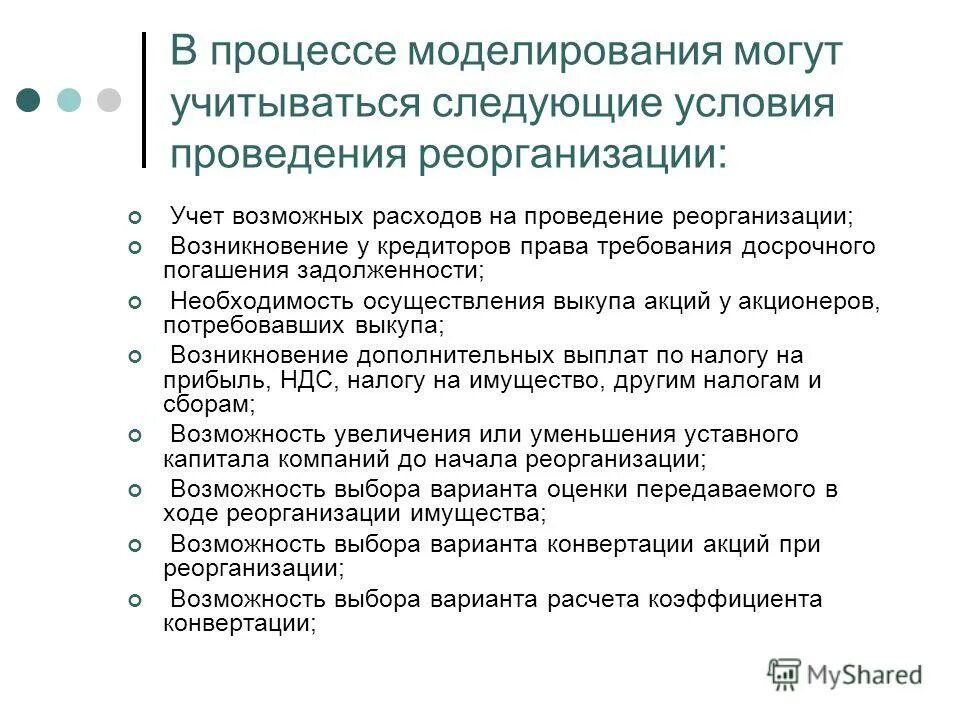 В процессе моделирования могут учитываться следующие условия проведения реорганизации:

Учет возможных расходов на проведение реорганизации;

Возникновение у кредиторов права требования досрочного погашения задолженности;

Необходимость осуществления выкупа акций у акционеров, потребовавших выкупа;

Возникновение дополнительных выплат по налогу на прибыль, НДС, налогу на имущество, другим налогам и сборам;

Возможность увеличения или уменьшения уставного капитала компаний до начала реорганизации;

Возможность выбора варианта оценки передаваемого в ходе реорганизации имущества;

Возможность выбора варианта конвертации акций при реорганизации;

Возможность выбора варианта расчета коэффициента конвертации;

MyShared